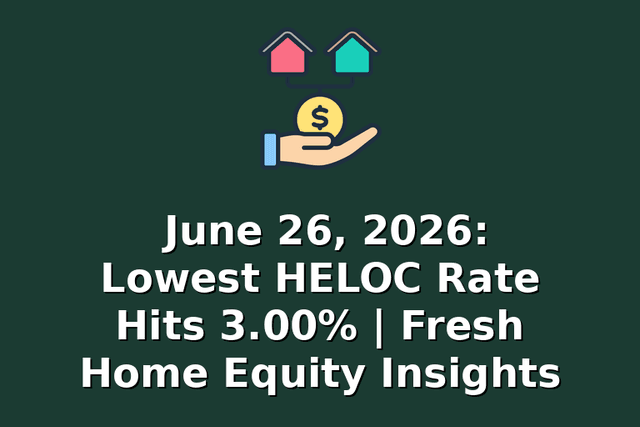 $

June 26, 2026: Lowest HELOC Rate Hits 3.00% | Fresh Home Equity Insights